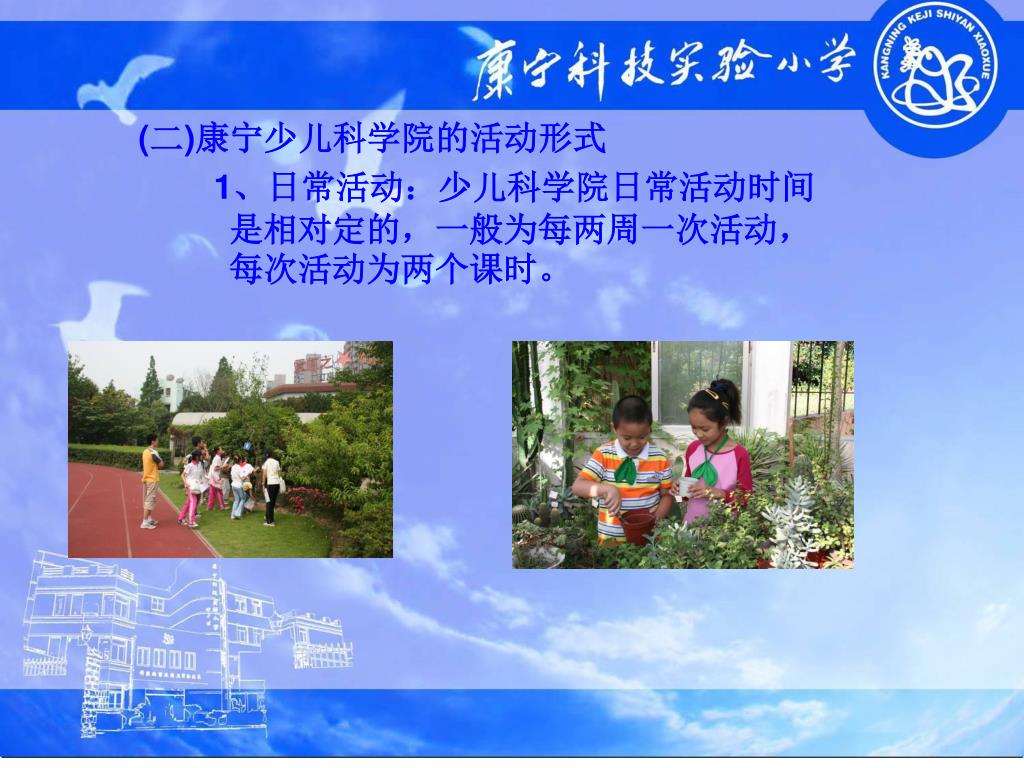 康宁科技实验小学

KANGNING KEJI SHIYAN XIAOXUE

(二)康宁少儿科学院的活动形式

1、日常活动：少儿科学院日常活动时间是相对定的，一般为每两周一次活动，每次活动为两个课时。